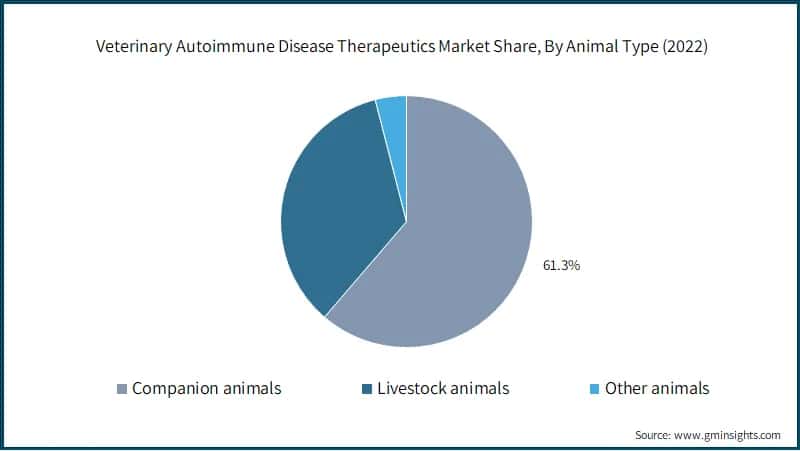 Veterinary Autoimmune Disease Therapeutics Market Share, By Animal Type (2022)

61.3%

Companion animals
Livestock animals
Other animals

Source: www.gminsights.com